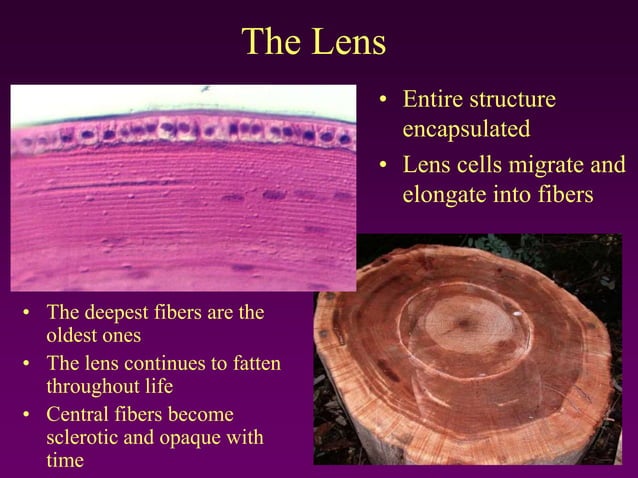 The Lens

• Entire structure encapsulated
• Lens cells migrate and elongate into fibers

• The deepest fibers are the oldest ones
• The lens continues to fatten throughout life
• Central fibers become sclerotic and opaque with time